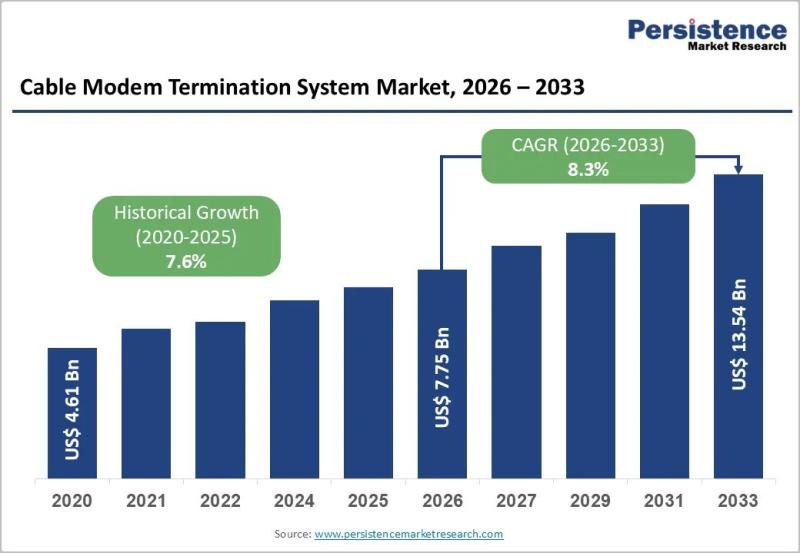 Persistence
Market Research

Cable Modem Termination System Market, 2026 – 2033

CAGR (2026-2033)
8.3%

Historical Growth
(2020-2025)
7.6%

US$ 4.61 Bn

US$ 7.75 Bn

US$ 13.54 Bn

2020
2021
2022
2024
2025
2026
2027
2029
2031
2033

Source: www.persistencemarketresearch.com